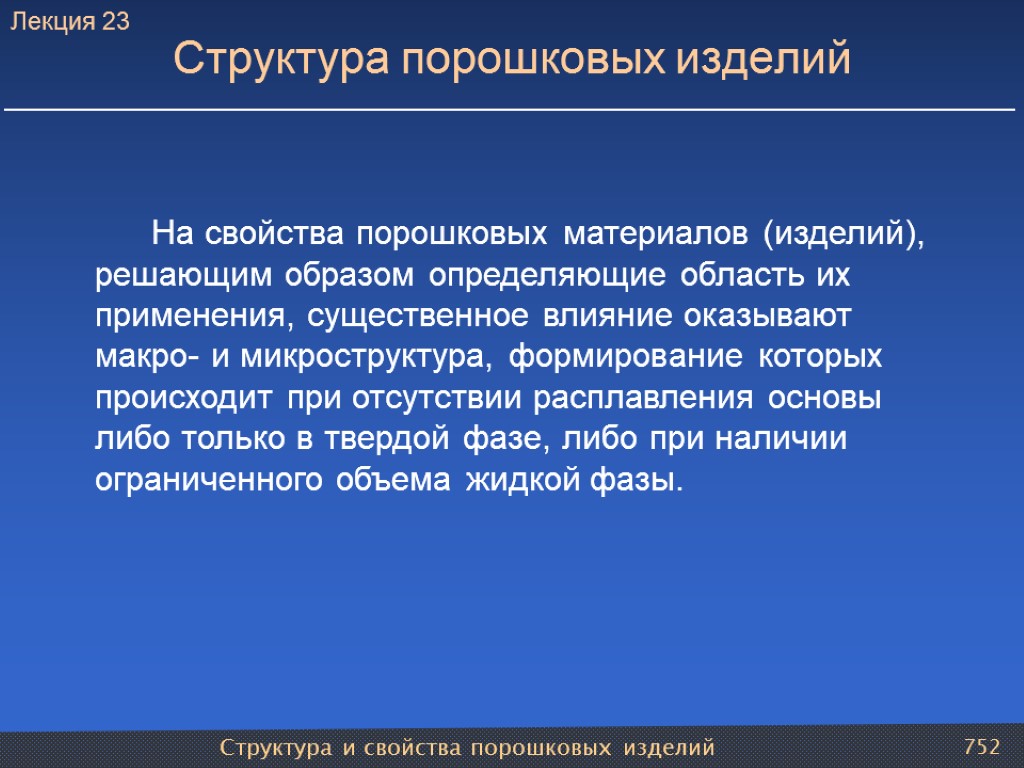 Лекция 23

Структура порошковых изделий

На свойства порошковых материалов (изделий), решающим образом определяющие область их применения, существенное влияние оказывают макро- и микроструктура, формирование которых происходит при отсутствии расплавления основы либо только в твердой фазе, либо при наличии ограниченного объема жидкой фазы.

Структура и свойства порошковых изделий

752